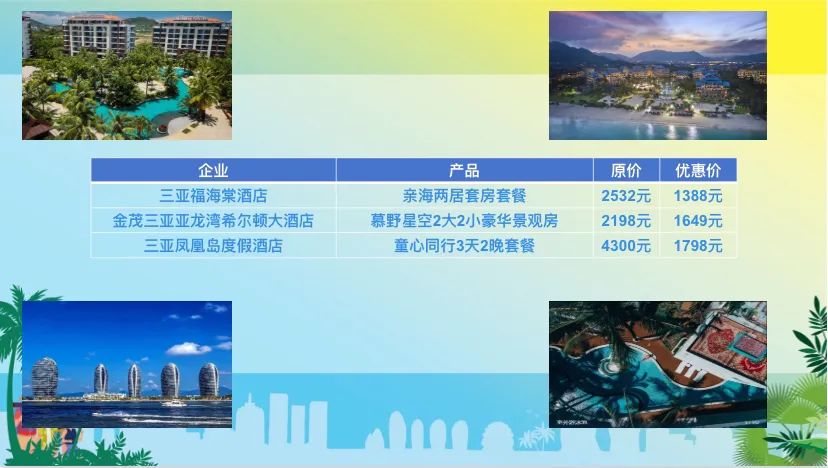 | 企业 | 产品 | 原价 | 优惠价 |
|---|---|---|---|
| 三亚福海棠酒店 | 亲海两居套房套餐 | 2532元 | 1388元 |
| 金茂三亚亚龙湾希尔顿大酒店 | 慕野星空2大2小豪华景观房 | 2198元 | 1649元 |
| 三亚凤凰岛度假酒店 | 童心同行3天2晚套餐 | 4300元 | 1798元 |